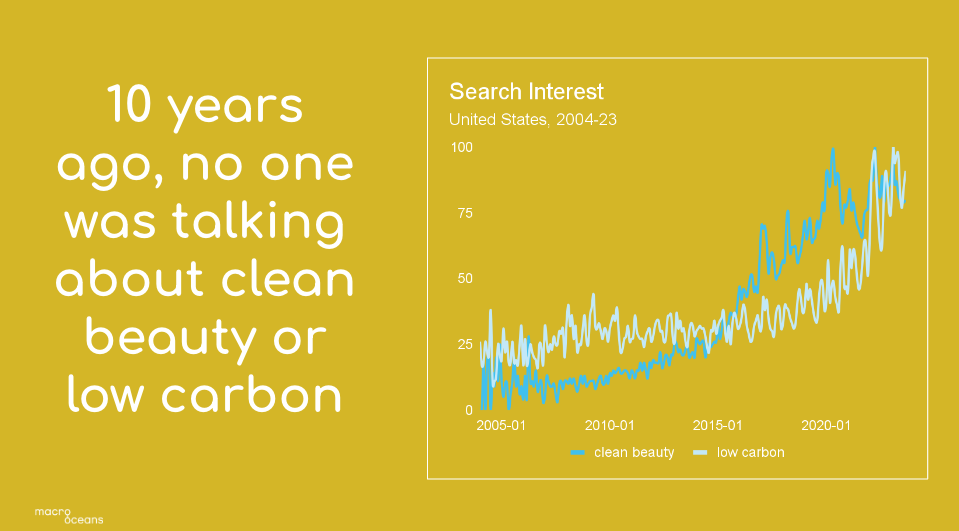 10 years ago, no one was talking about clean beauty or low carbon

Search Interest
United States, 2004-23

100
75
50
25
0

2005-01
2010-01
2015-01
2020-01

clean beauty
low carbon

macro oceans